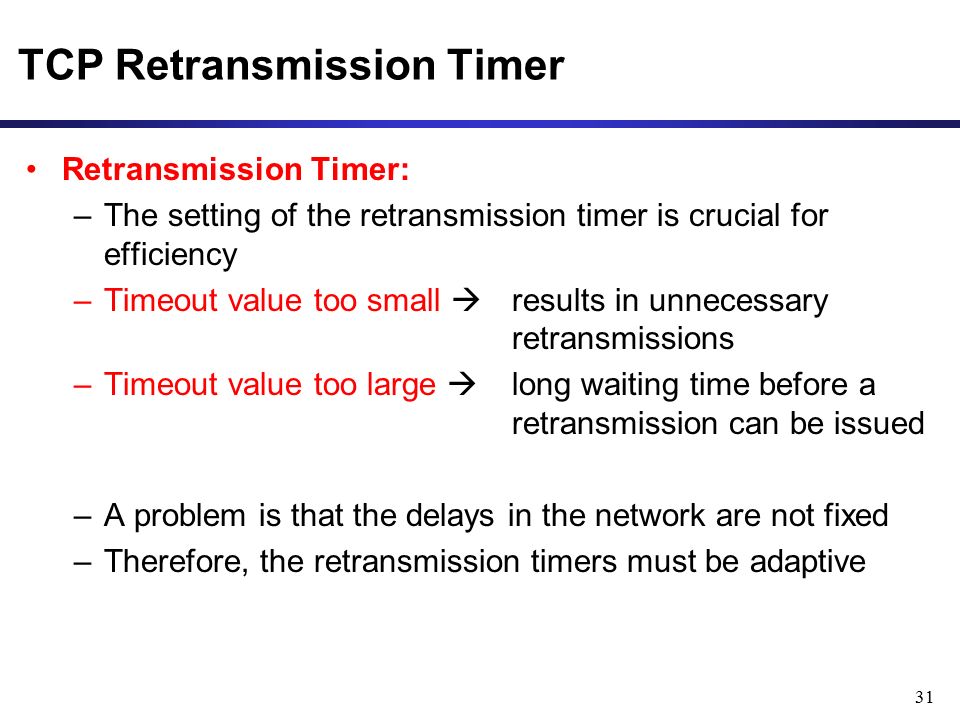 TCP Retransmission Timer

• Retransmission Timer:
– The setting of the retransmission timer is crucial for efficiency
– Timeout value too small → results in unnecessary retransmissions
– Timeout value too large → long waiting time before a retransmission can be issued

– A problem is that the delays in the network are not fixed
– Therefore, the retransmission timers must be adaptive

31